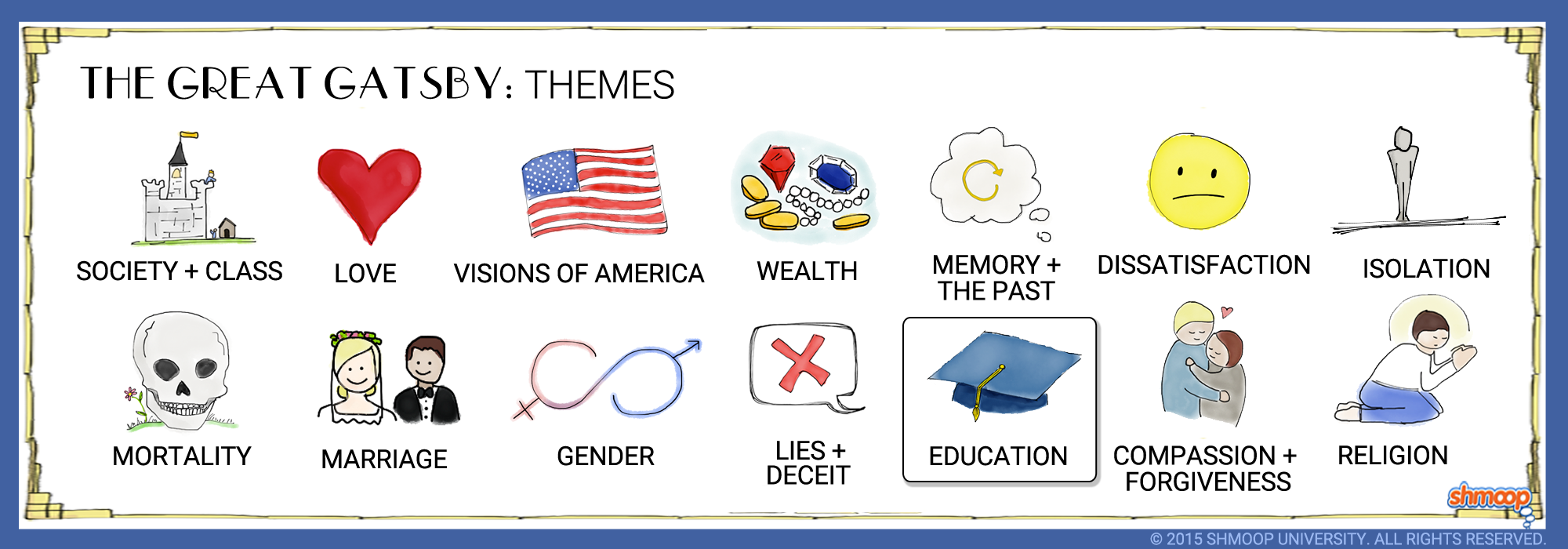 THE GREAT GATSBY: THEMES

SOCIETY + CLASS

LOVE

VISIONS OF AMERICA

WEALTH

MEMORY + THE PAST

DISSATISFACTION

ISOLATION

MORTALITY

MARRIAGE

GENDER

LIES + DECEIT

EDUCATION

COMPASSION + FORGIVENESS

RELIGION

shmoop

© 2015 SHMOOP UNIVERSITY. ALL RIGHTS RESERVED.